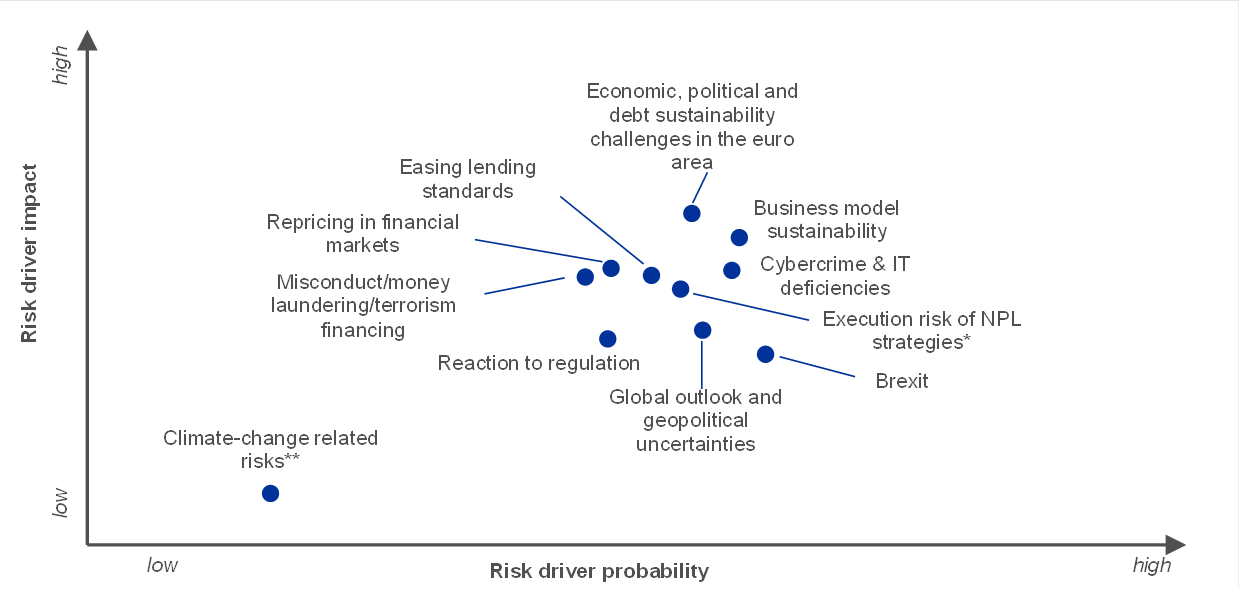 high

Risk driver impact

low

Economic, political and debt sustainability challenges in the euro area

Easing lending standards

Business model sustainability

Repricing in financial markets

Cybercrime & IT deficiencies

Misconduct/money laundering/terrorism financing

Execution risk of NPL strategies*

Reaction to regulation

Brexit

Global outlook and geopolitical uncertainties

Climate-change related risks**

low

Risk driver probability

high